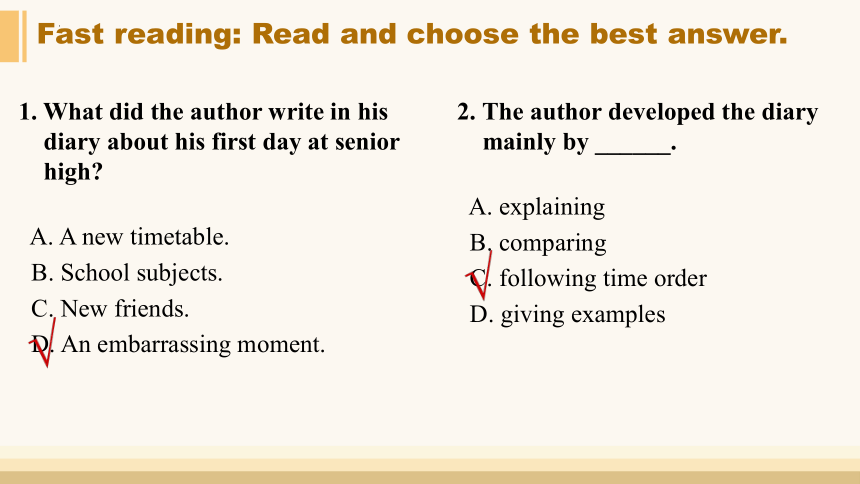 Fast reading: Read and choose the best answer.

1. What did the author write in his diary about his first day at senior high?

A. A new timetable.
B. School subjects.
C. New friends.
D. An embarrassing moment.

2. The author developed the diary mainly by ______.

A. explaining
B. comparing
C. following time order
D. giving examples